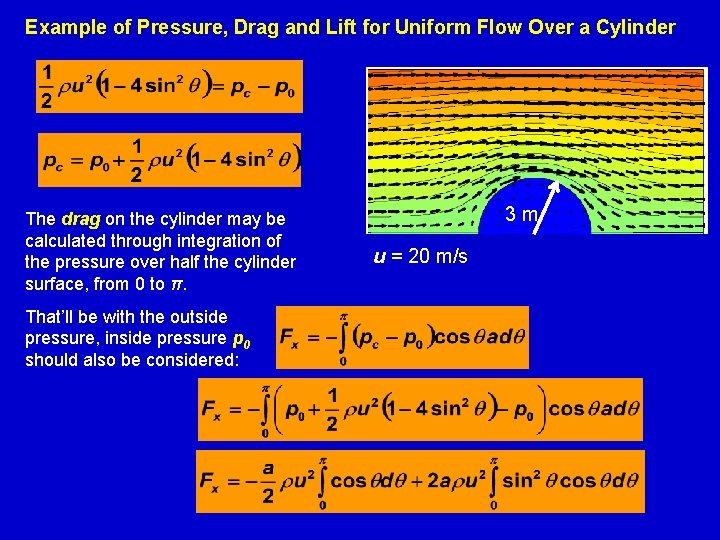 Example of Pressure, Drag and Lift for Uniform Flow Over a Cylinder

$\frac{1}{2}\rho u^2\left(1-4\sin^2\theta\right)=p_c-p_0$

$p_c=p_0+\frac{1}{2}\rho u^2\left(1-4\sin^2\theta\right)$

3 m

$u$ = 20 m/s

The drag on the cylinder may be calculated through integration of the pressure over half the cylinder surface, from 0 to $\pi$.

That'll be with the outside pressure, inside pressure $p_0$ should also be considered:

$F_x=-\int_0^\pi\left(p_c-p_0\right)\cos\theta a d\theta$

$F_x=-\int_0^\pi\left(p_0+\frac{1}{2}\rho u^2\left(1-4\sin^2\theta\right)-p_0\right)\cos\theta a d\theta$

$F_x=-\frac{a}{2}\rho u^2\int_0^\pi\cos\theta d\theta+2a\rho u^2\int_0^\pi\sin^2\theta\cos\theta d\theta$